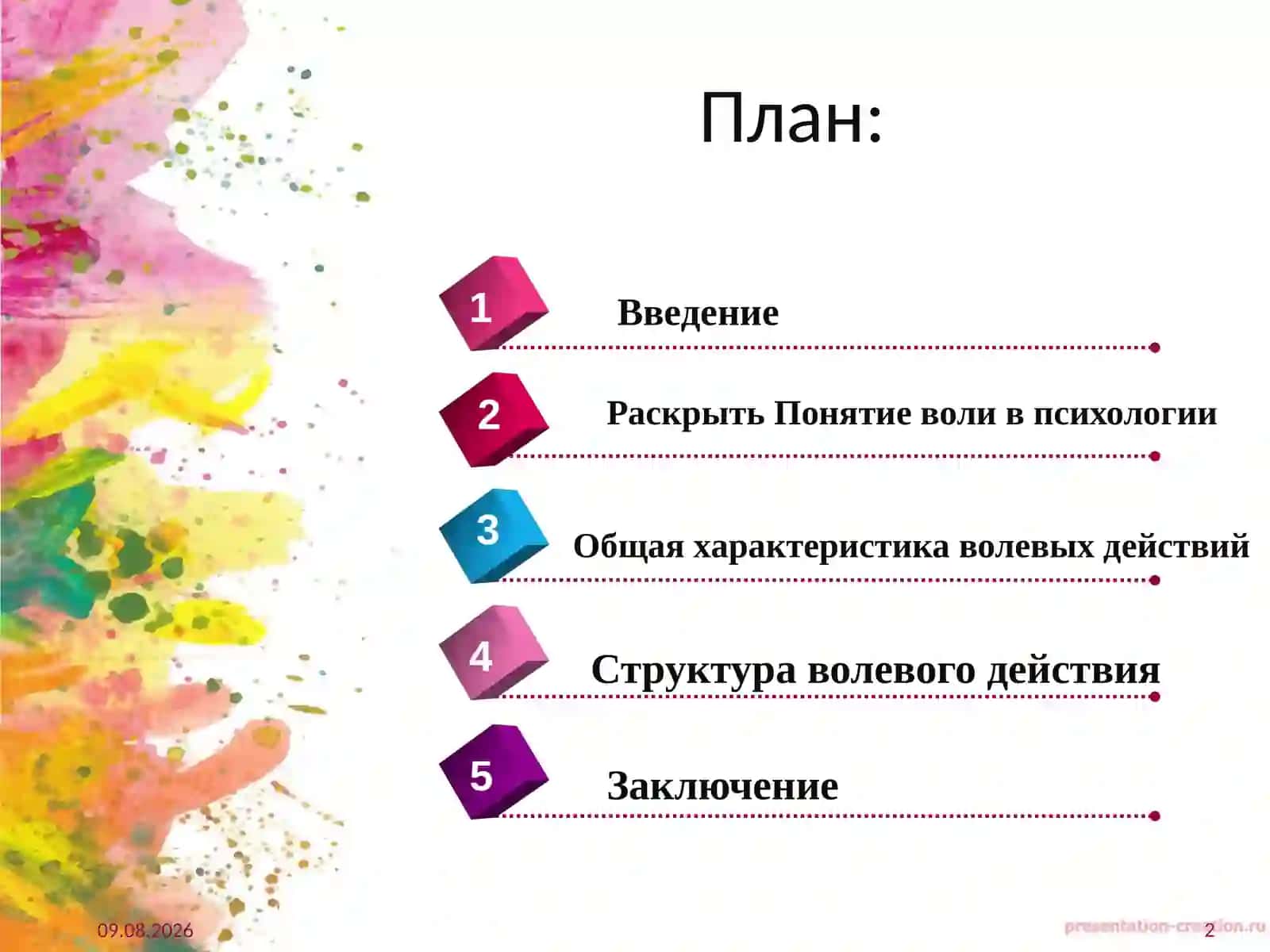 План:

1 Введение

2 Раскрыть Понятие воли в психологии

3 Общая характеристика волевых действий

4 Структура волевого действия

5 Заключение

09.08.2026

presentation-creation.ru

2